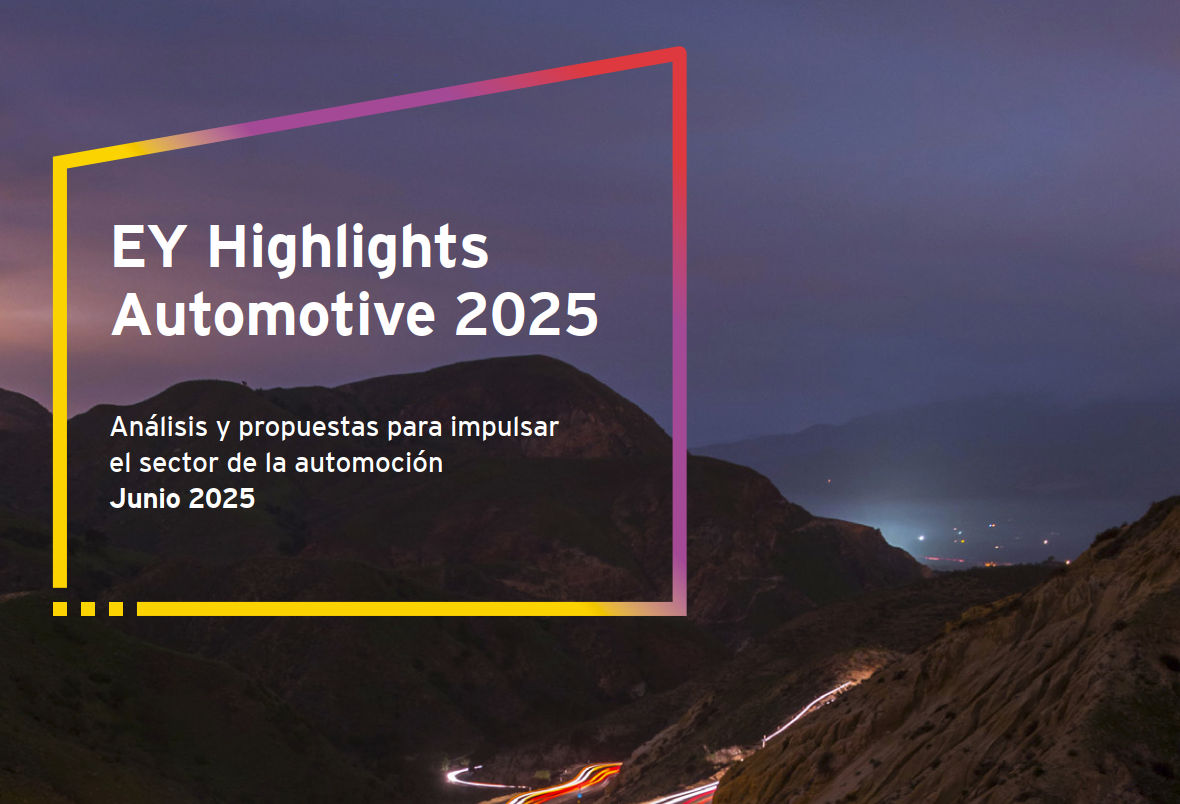 EY Highlights Automotive 2025

Análisis y propuestas para impulsar el sector de la automoción
Junio 2025